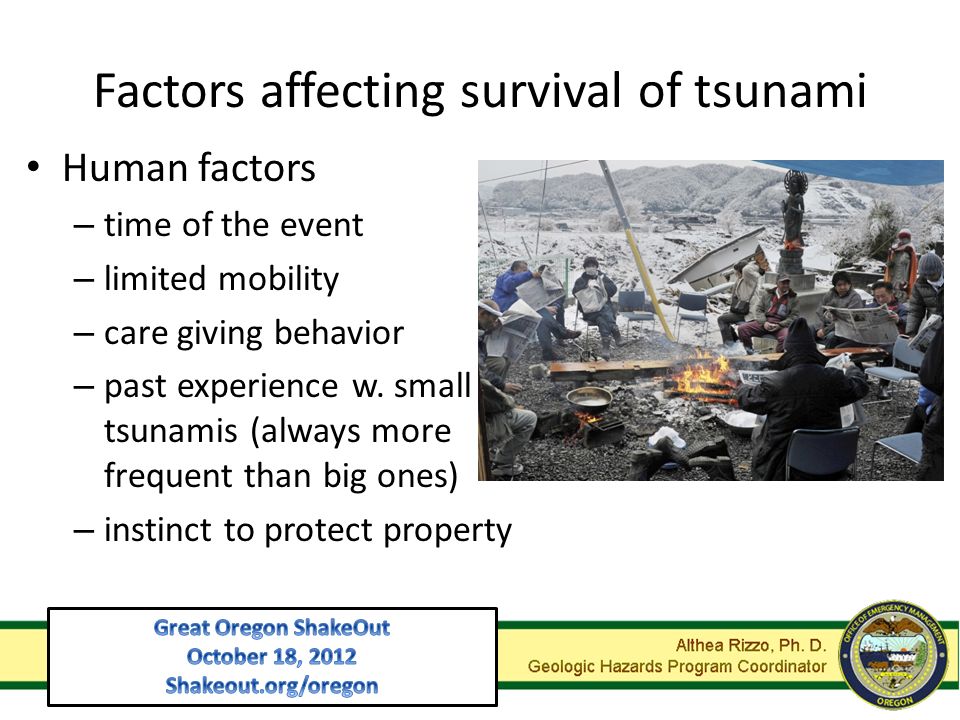 Factors affecting survival of tsunami

• Human factors
– time of the event
– limited mobility
– care giving behavior
– past experience w. small tsunamis (always more frequent than big ones)
– instinct to protect property

Great Oregon ShakeOut
October 18, 2012
Shakeout.org/oregon

Althea Rizzo, Ph. D.
Geologic Hazards Program Coordinator

OFFICE OF EMERGENCY MANAGEMENT
OREGON